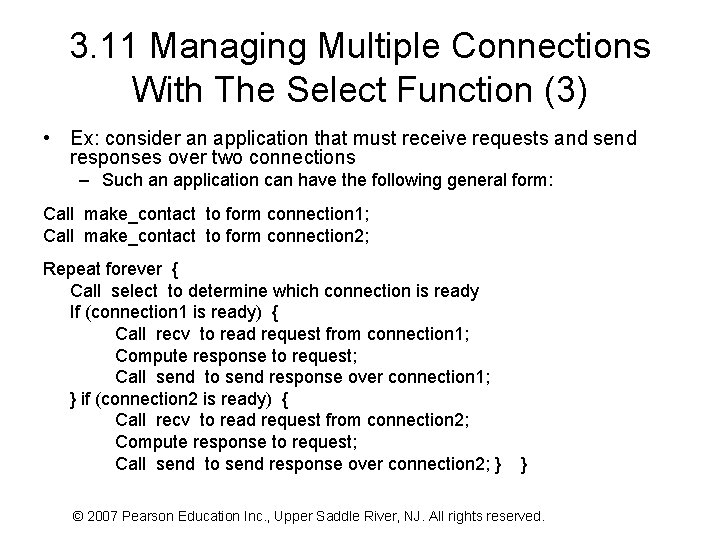 3.11 Managing Multiple Connections With The Select Function (3)

• Ex: consider an application that must receive requests and send responses over two connections
– Such an application can have the following general form:

Call make_contact to form connection1;
Call make_contact to form connection2;

Repeat forever {
Call select to determine which connection is ready
If (connection1 is ready) {
Call recv to read request from connection1;
Compute response to request;
Call send to send response over connection1;
} if (connection2 is ready) {
Call recv to read request from connection2;
Compute response to request;
Call send to send response over connection2; } }

© 2007 Pearson Education Inc., Upper Saddle River, NJ. All rights reserved.